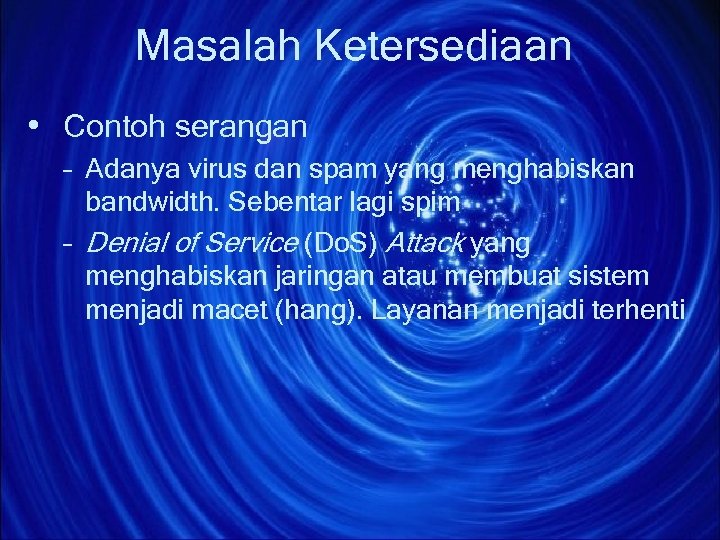 Masalah Ketersediaan

• Contoh serangan

– Adanya virus dan spam yang menghabiskan bandwidth. Sebentar lagi spim

– Denial of Service (DoS) Attack yang menghabiskan jaringan atau membuat sistem menjadi macet (hang). Layanan menjadi terhenti